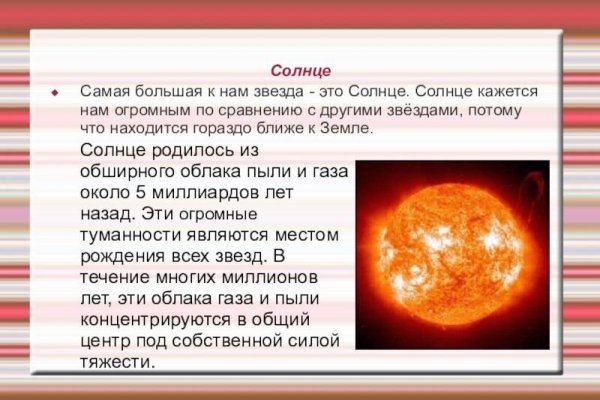 Солнце

Самая большая к нам звезда - это Солнце. Солнце кажется нам огромным по сравнению с другими звёздами, потому что находится гораздо ближе к Земле.

Солнце родилось из обширного облака пыли и газа около 5 миллиардов лет назад. Эти огромные туманности являются местом рождения всех звезд. В течение многих миллионов лет, эти облака газа и пыли концентрируются в общий центр под собственной силой тяжести.